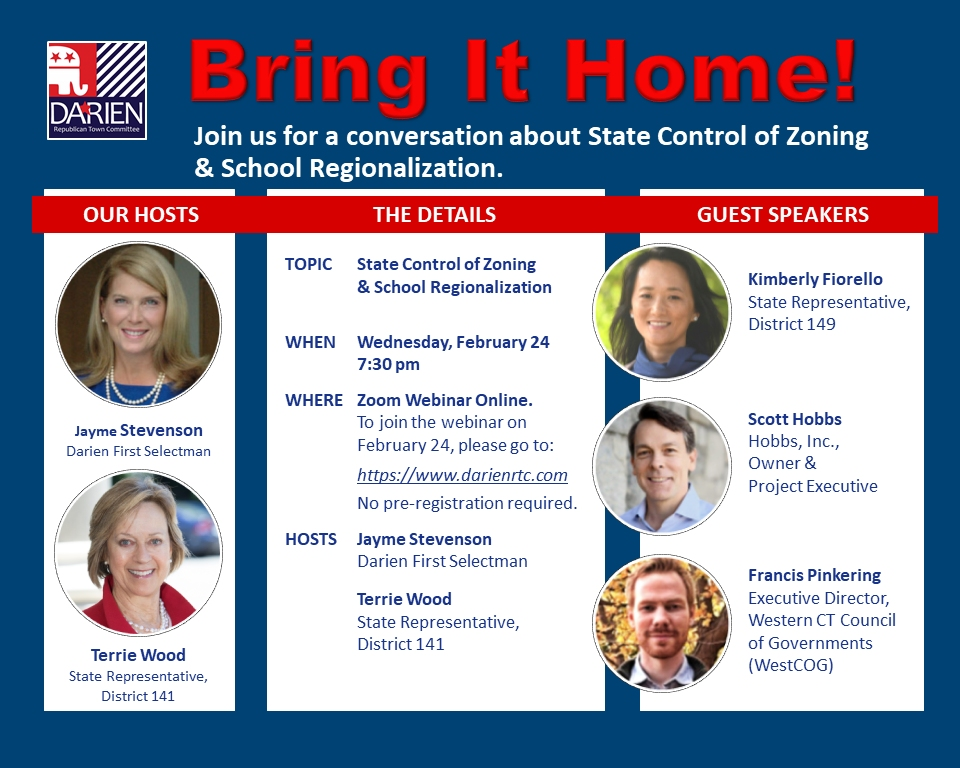 DARIEN
Republican Town Committee

Bring It Home!

Join us for a conversation about State Control of Zoning & School Regionalization.

OUR HOSTS

Jayme Stevenson
Darien First Selectman

Terrie Wood
State Representative, District 141

THE DETAILS

TOPIC State Control of Zoning & School Regionalization

WHEN Wednesday, February 24 7:30 pm

WHERE Zoom Webinar Online. To join the webinar on February 24, please go to: https://www.darienrtc.com No pre-registration required.

HOSTS Jayme Stevenson Darien First Selectman

Terrie Wood State Representative, District 141

GUEST SPEAKERS

Kimberly Fiorello
State Representative, District 149

Scott Hobbs
Hobbs, Inc., Owner & Project Executive

Francis Pinkering
Executive Director, Western CT Council of Governments (WestCOG)